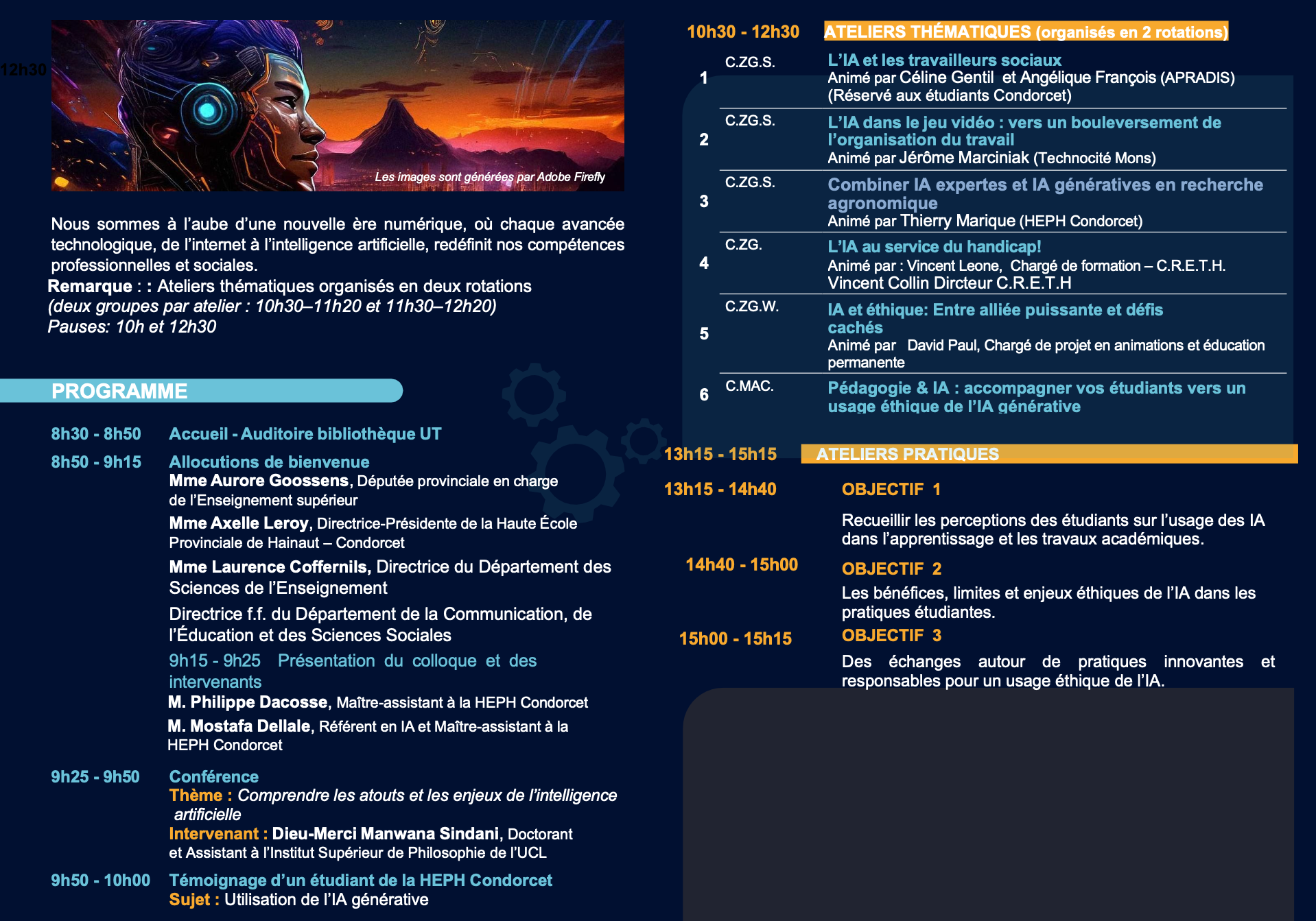 12h30

Les images sont générées par Adobe Firefly

Nous sommes à l'aube d'une nouvelle ère numérique, où chaque avancée technologique, de l'internet à l'intelligence artificielle, redéfinit nos compétences professionnelles et sociales.
Remarque : : Ateliers thématiques organisés en deux rotations
(deux groupes par atelier : 10h30–11h20 et 11h30–12h20)
Pauses: 10h et 12h30

PROGRAMME

8h30 - 8h50 Accueil - Auditoire bibliothèque UT

8h50 - 9h15 Allocutions de bienvenue
Mme Aurore Goossens, Députée provinciale en charge de l'Enseignement supérieur
Mme Axelle Leroy, Directrice-Présidente de la Haute École Provinciale de Hainaut – Condorcet
Mme Laurence Coffernils, Directrice du Département des Sciences de l'Enseignement
Directrice f.f. du Département de la Communication, de l'Éducation et des Sciences Sociales

9h15 - 9h25 Présentation du colloque et des intervenants
M. Philippe Dacosse, Maître-assistant à la HEPH Condorcet
M. Mostafa Dellale, Référent en IA et Maître-assistant à la HEPH Condorcet

9h25 - 9h50 Conférence
Thème : Comprendre les atouts et les enjeux de l'intelligence artificielle
Intervenant : Dieu-Merci Manwana Sindani, Doctorant et Assistant à l'Institut Supérieur de Philosophie de l'UCL

9h50 - 10h00 Témoignage d'un étudiant de la HEPH Condorcet
Sujet : Utilisation de l'IA générative

10h30 - 12h30 ATELIERS THÉMATIQUES (organisés en 2 rotations)

1 C.ZG.S. L'IA et les travailleurs sociaux
Animé par Céline Gentil et Angélique François (APRADIS)
(Réservé aux étudiants Condorcet)

2 C.ZG.S. L'IA dans le jeu vidéo : vers un bouleversement de l'organisation du travail
Animé par Jérôme Marciniak (Technocité Mons)

3 C.ZG.S. Combiner IA expertes et IA génératives en recherche agronomique
Animé par Thierry Marique (HEPH Condorcet)

4 C.ZG. L'IA au service du handicap!
Animé par : Vincent Leone, Chargé de formation – C.R.E.T.H.
Vincent Collin Dircteur C.R.E.T.H

5 C.ZG.W. IA et éthique: Entre alliée puissante et défis cachés
Animé par David Paul, Chargé de projet en animations et éducation permanente

6 C.MAC. Pédagogie & IA : accompagner vos étudiants vers un usage éthique de l'IA générative

13h15 - 15h15 ATELIERS PRATIQUES

13h15 - 14h40 OBJECTIF 1
Recueillir les perceptions des étudiants sur l'usage des IA dans l'apprentissage et les travaux académiques.

14h40 - 15h00 OBJECTIF 2
Les bénéfices, limites et enjeux éthiques de l'IA dans les pratiques étudiantes.

15h00 - 15h15 OBJECTIF 3
Des échanges autour de pratiques innovantes et responsables pour un usage éthique de l'IA.